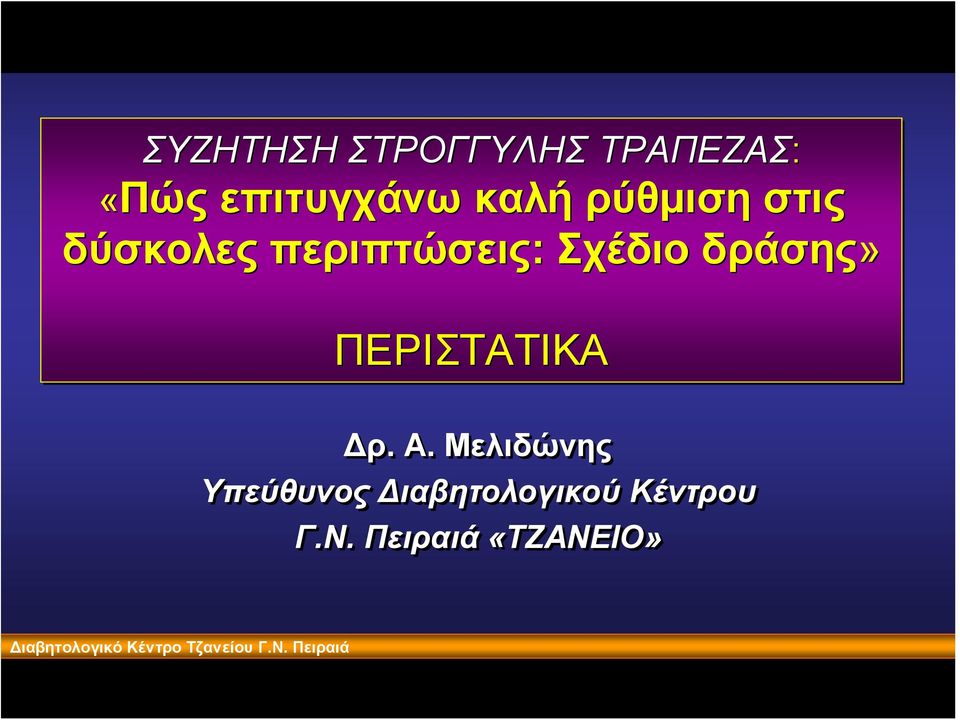 ΣΥΖΗΤΗΣΗ ΣΤΡΟΓΓΥΛΗΣ ΤΡΑΠΕΖΑΣ: «Πώς επιτυγχάνω καλή ρύθμιση στις δύσκολες περιπτώσεις: Σχέδιο δράσης»

ΠΕΡΙΣΤΑΤΙΚΑ

Δρ. Α. Μελιδώνης
Υπεύθυνος Διαβητολογικού Κέντρου
Γ.Ν. Πειραιά «ΤΖΑΝΕΙΟ»

Διαβητολογικό Κέντρο Τζανείου Γ.Ν. Πειραιά